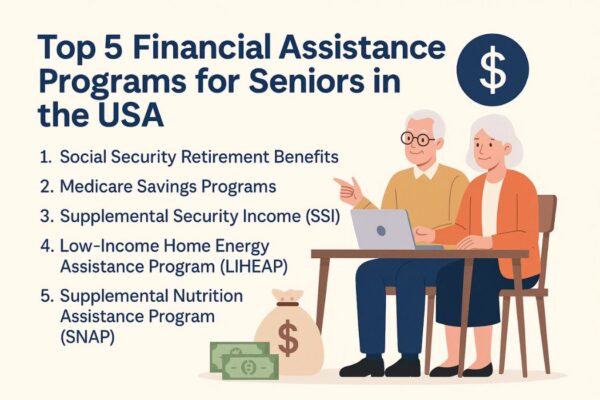 Top 5 Financial Assistance Programs for Seniors in the USA

$

1. Social Security Retirement Benefits
2. Medicare Savings Programs
3. Supplemental Security Income (SSI)
4. Low-Income Home Energy Assistance Program (LIHEAP)
5. Supplemental Nutrition Assistance Program (SNAP)

$